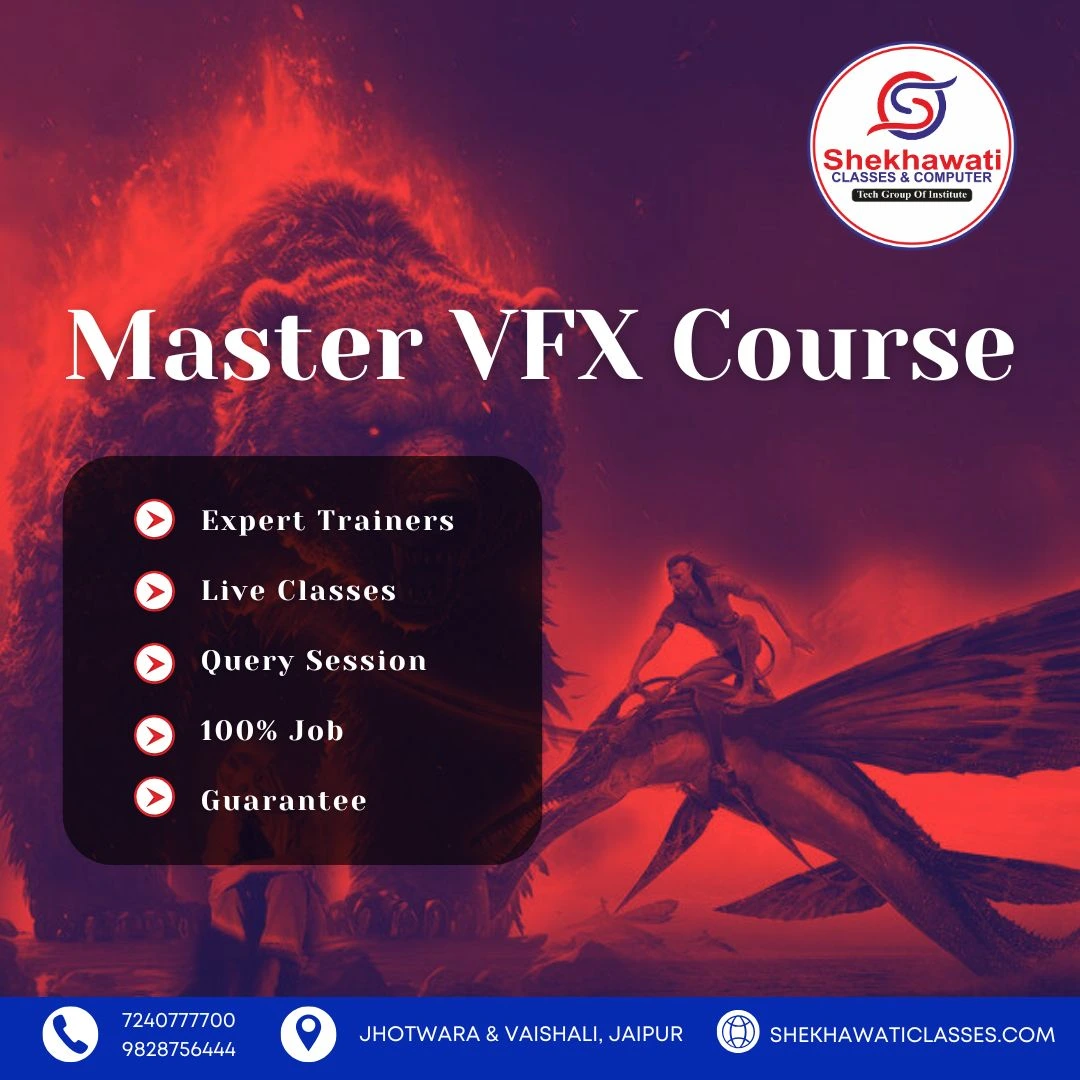 Shekhawati
CLASSES & COMPUTER
Tech Group Of Institute

Master VFX Course

Expert Trainers
Live Classes
Query Session
100% Job
Guarantee

7240777700
9828756444
JHOTWARA & VAISHALI, JAIPUR
SHEKHAWATICLASSES.COM